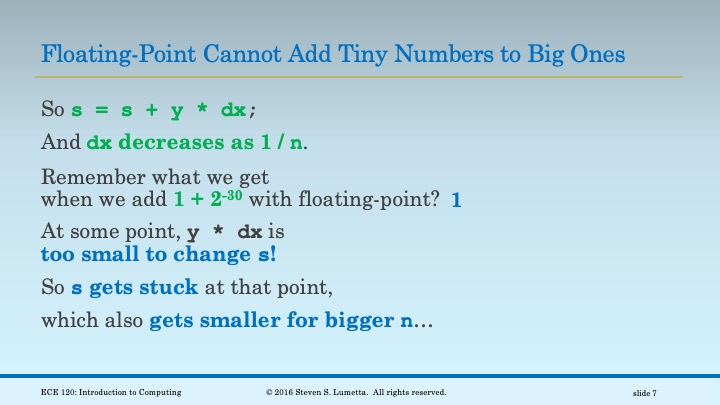 Floating-Point Cannot Add Tiny Numbers to Big Ones

So s = s + y * dx;

And dx decreases as 1 / n.

Remember what we get
when we add $1 + 2^{-30}$ with floating-point? 1

At some point, y * dx is
too small to change s!

So s gets stuck at that point,

which also gets smaller for bigger n…

ECE 120: Introduction to Computing © 2016 Steven S. Lumetta. All rights reserved. slide 7